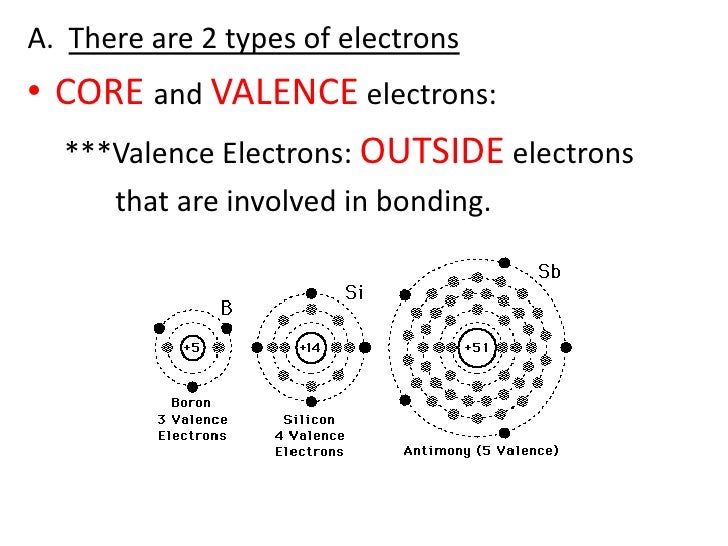 A. There are 2 types of electrons

• CORE and VALENCE electrons:

***Valence Electrons: OUTSIDE electrons that are involved in bonding.

B

+5

Boron
3 Valence
Electrons

Si

+14

Silicon
4 Valence
Electrons

Sb

+51

Antimony (5 Valence)